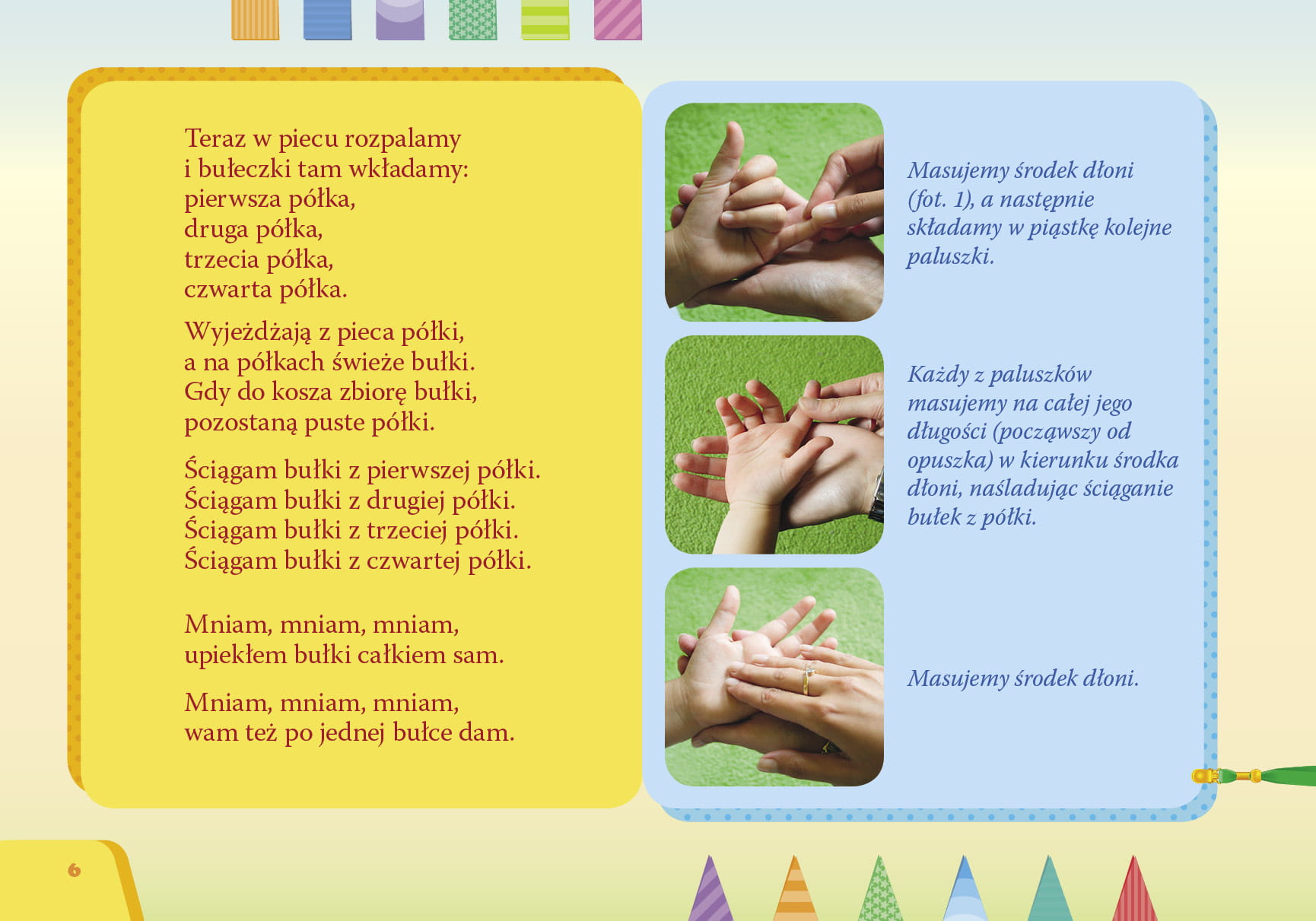 Teraz w piecu rozpalamy
i bułeczki tam wkładamy:
pierwsza półka,
druga półka,
trzecia półka,
czwarta półka.

Wyjeżdżają z pieca półki,
a na półkach świeże bułki.
Gdy do kosza zbiorę bułki,
pozostaną puste półki.

Ściągam bułki z pierwszej półki.
Ściągam bułki z drugiej półki.
Ściągam bułki z trzeciej półki.
Ściągam bułki z czwartej półki.

Mniam, mniam, mniam,
upiekłem bułki całkiem sam.

Mniam, mniam, mniam,
wam też po jednej bułce dam.

Masujemy środek dłoni (fot. 1), a następnie składamy w piąstkę kolejne paluszki.

Każdy z paluszków masujemy na całej jego długości (począwszy od opuszka) w kierunku środka dłoni, naśladując ściąganie bułek z półki.

Masujemy środek dłoni.

6